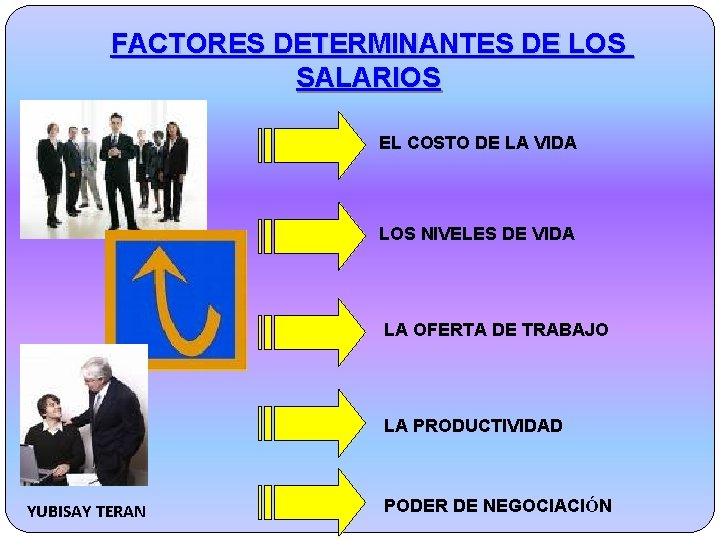 FACTORES DETERMINANTES DE LOS SALARIOS

EL COSTO DE LA VIDA

LOS NIVELES DE VIDA

LA OFERTA DE TRABAJO

LA PRODUCTIVIDAD

PODER DE NEGOCIACIÓN

YUBISAY TERAN